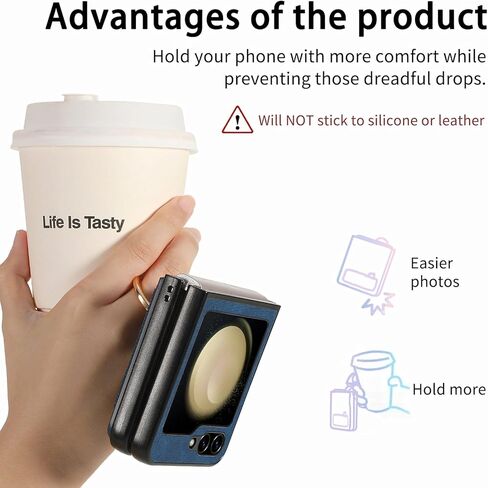 Advantages of the product

Hold your phone with more comfort while preventing those dreadful drops.

Will NOT stick to silicone or leather

Life Is Tasty

Easier photos

Hold more